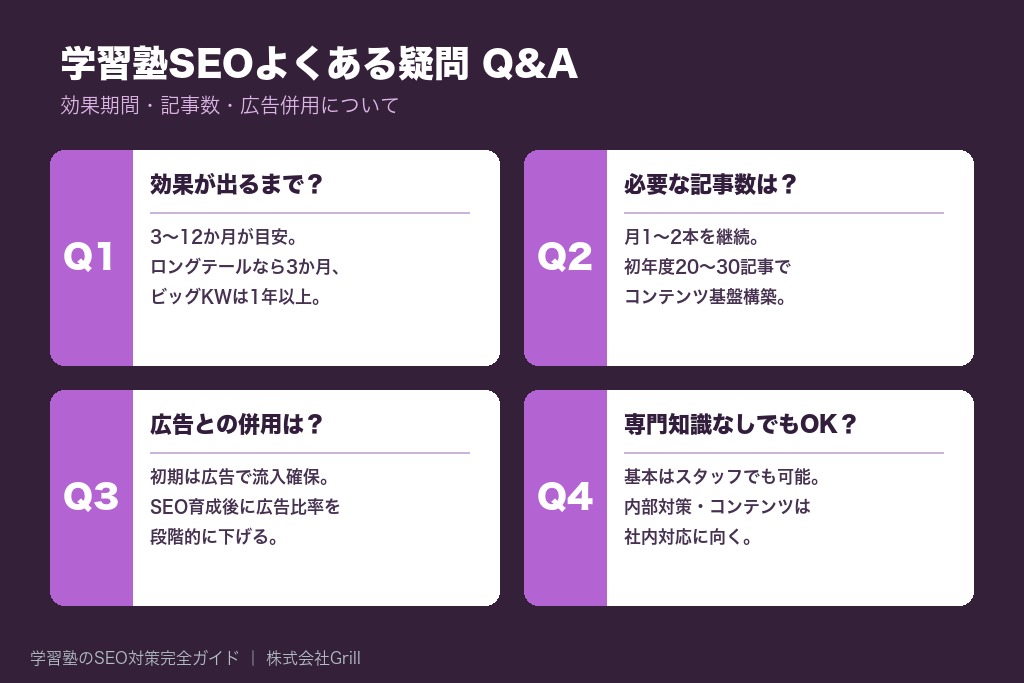 学習塾SEOよくある疑問 Q&A
効果期間・記事数・広告併用について

Q1
効果が出るまで？
3〜12か月が目安。
ロングテールなら3か月、
ビッグKWは1年以上。

Q2
必要な記事数は？
月1〜2本を継続。
初年度20〜30記事で
コンテンツ基盤構築。

Q3
広告との併用は？
初期は広告で流入確保。
SEO育成後に広告比率を
段階的に下げる。

Q4
専門知識なしでもOK？
基本はスタッフでも可能。
内部対策・コンテンツは
社内対応に向く。

学習塾のSEO対策完全ガイド ｜ 株式会社Grill